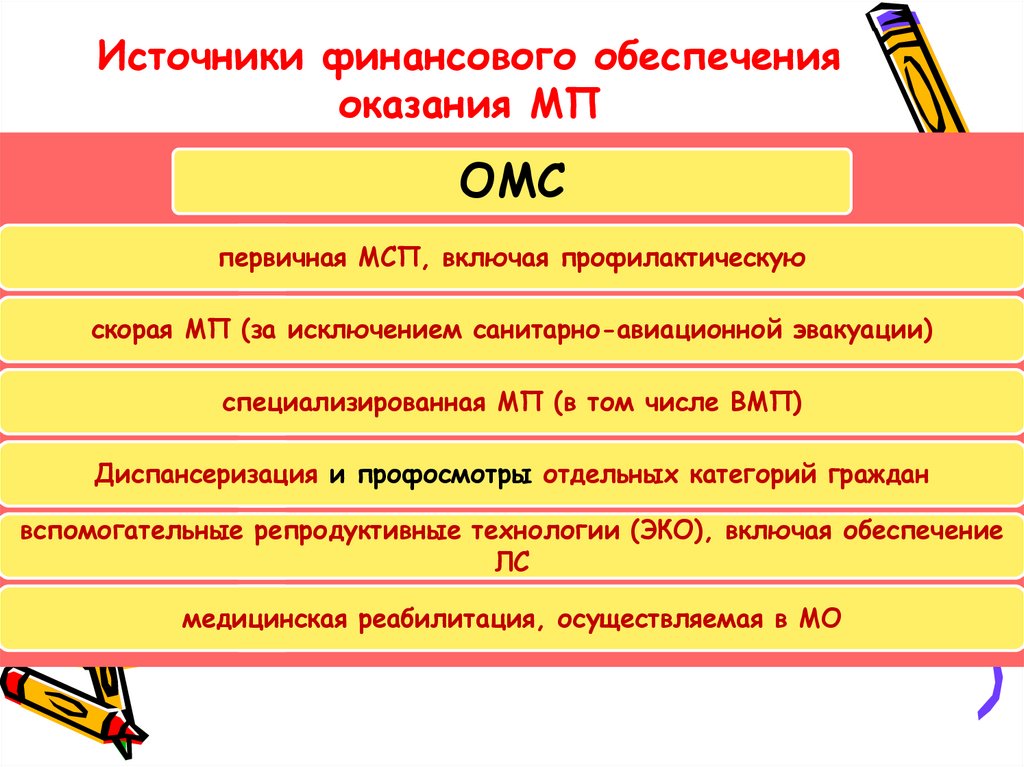 Источники финансового обеспечения оказания МП

ОМС

первичная МСП, включая профилактическую

скорая МП (за исключением санитарно-авиационной эвакуации)

специализированная МП (в том числе ВМП)

Диспансеризация и профосмотры отдельных категорий граждан

вспомогательные репродуктивные технологии (ЭКО), включая обеспечение ЛС

медицинская реабилитация, осуществляемая в МО